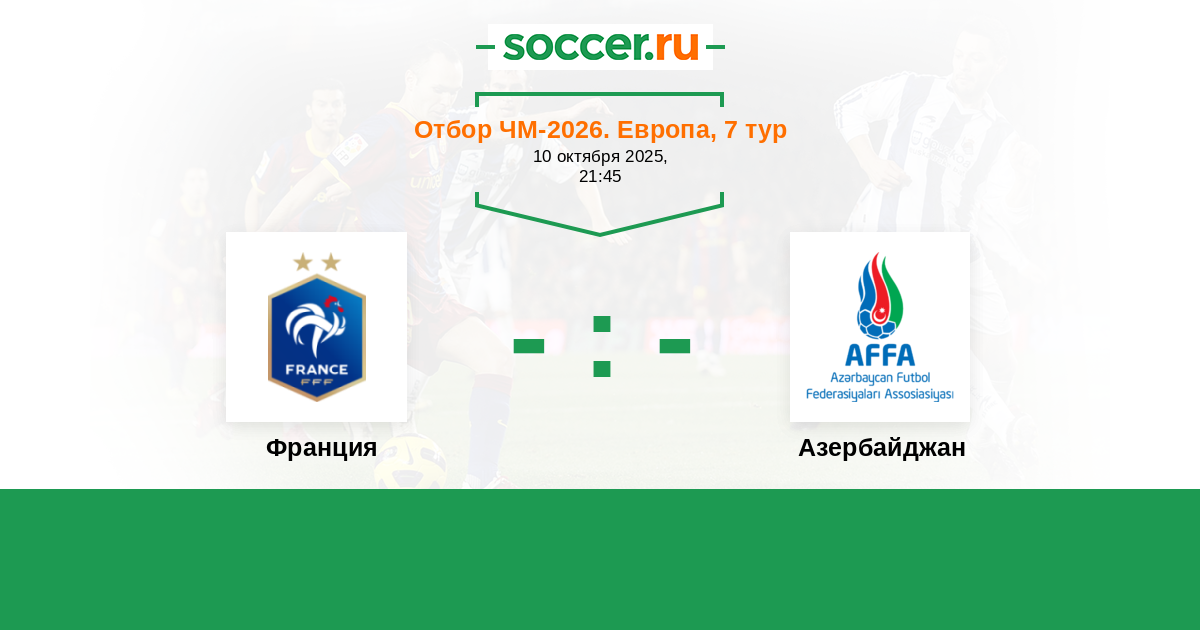 soccer.ru

Отбор ЧМ-2026. Европа, 7 тур
10 октября 2025,
21:45

FRANCE
FFF

- : -

AFFA
Azərbaycan Futbol Federasiyaları Assosiasiyası

Франция

Азербайджан